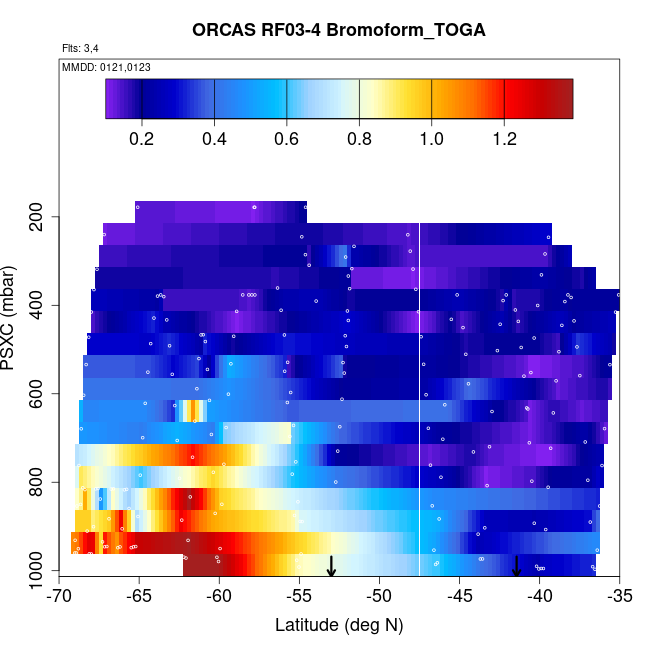 ORCAS RF03-4 Bromoform_TOGA

Flts: 3,4

MMDD: 0121,0123

0.2 0.4 0.6 0.8 1.0 1.2

PSXC (mbar)

200
400
600
800
1000

-70 -65 -60 -55 -50 -45 -40 -35

Latitude (deg N)